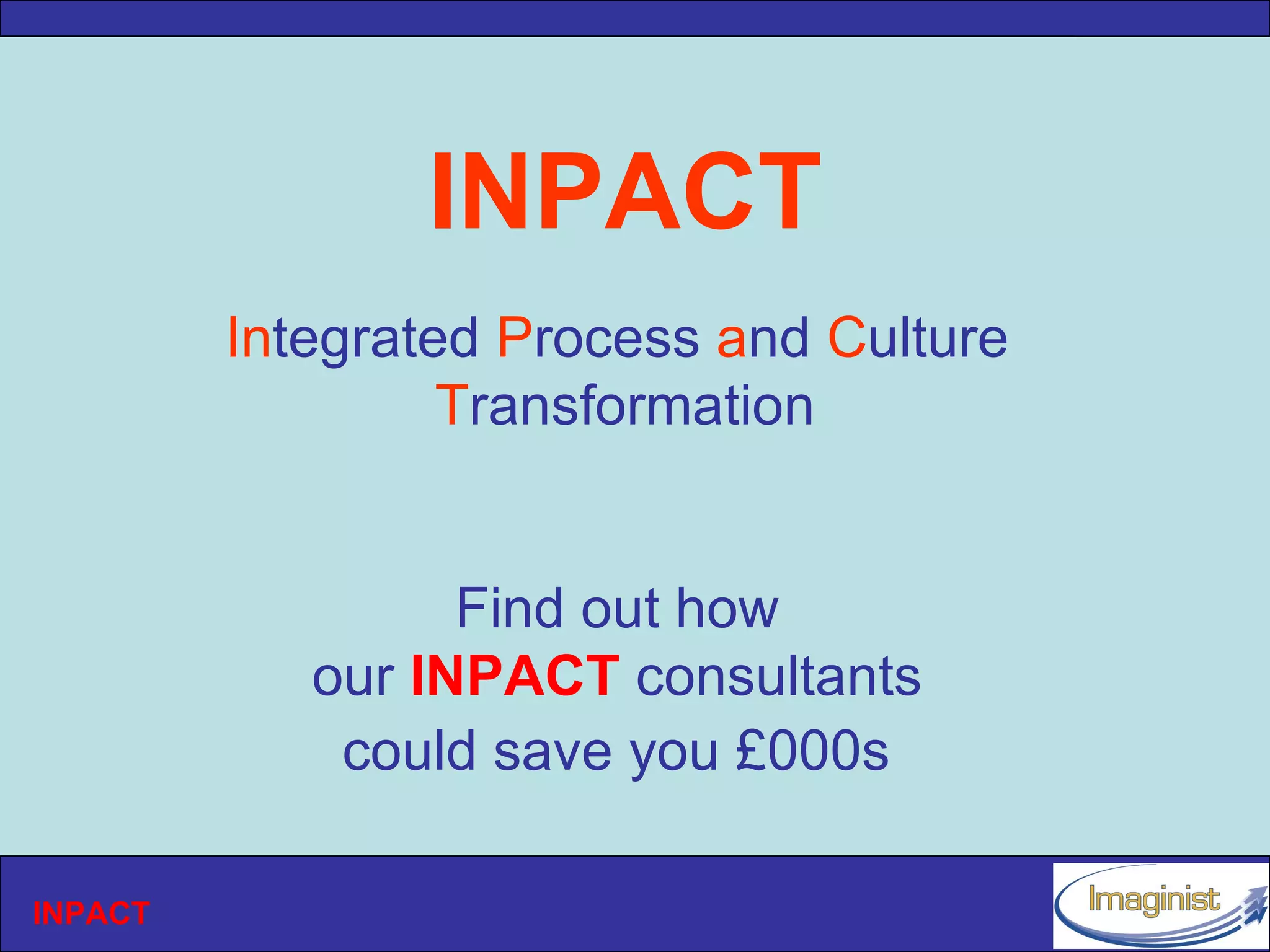 INPACT

Integrated Process and Culture Transformation

Find out how
our INPACT consultants
could save you £000s

INPACT

Imaginist